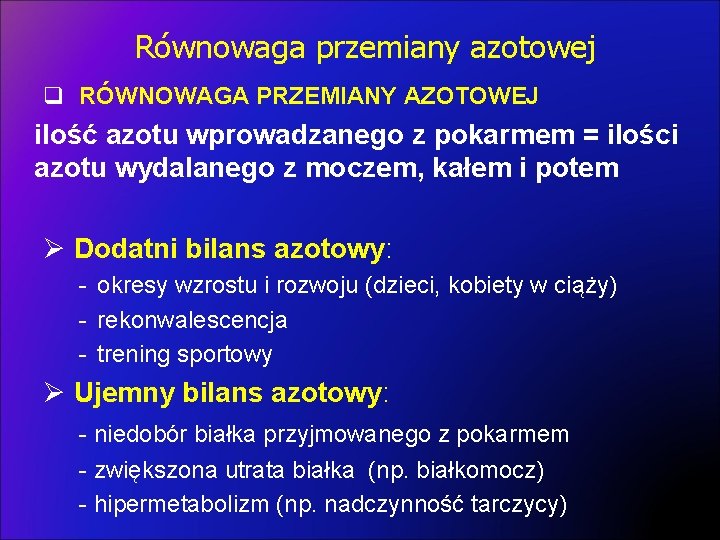 Równowaga przemiany azotowej

❑ RÓWNOWAGA PRZEMIANY AZOTOWEJ

ilość azotu wprowadzanego z pokarmem = ilości azotu wydalanego z moczem, kałem i potem

➢ Dodatni bilans azotowy:
- okresy wzrostu i rozwoju (dzieci, kobiety w ciąży)
- rekonwalescencja
- trening sportowy

➢ Ujemny bilans azotowy:
- niedobór białka przyjmowanego z pokarmem
- zwiększona utrata białka (np. białkomocz)
- hipermetabolizm (np. nadczynność tarczycy)